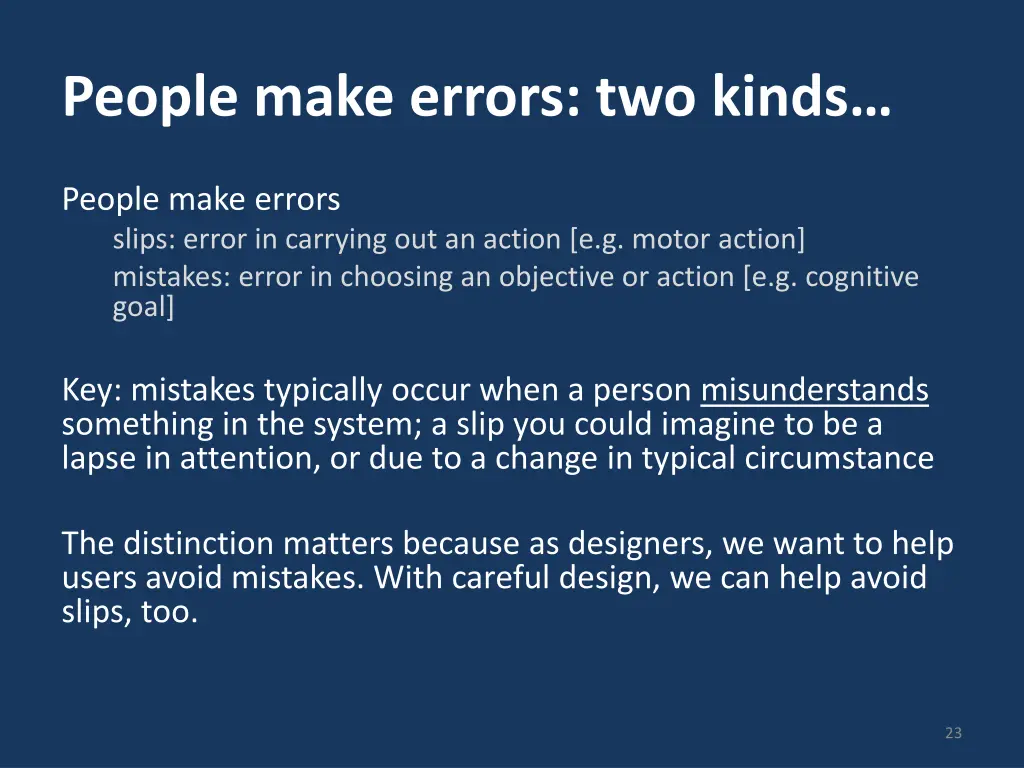 People make errors: two kinds…

People make errors

slips: error in carrying out an action [e.g. motor action]

mistakes: error in choosing an objective or action [e.g. cognitive goal]

Key: mistakes typically occur when a person misunderstands something in the system; a slip you could imagine to be a lapse in attention, or due to a change in typical circumstance

The distinction matters because as designers, we want to help users avoid mistakes. With careful design, we can help avoid slips, too.

23